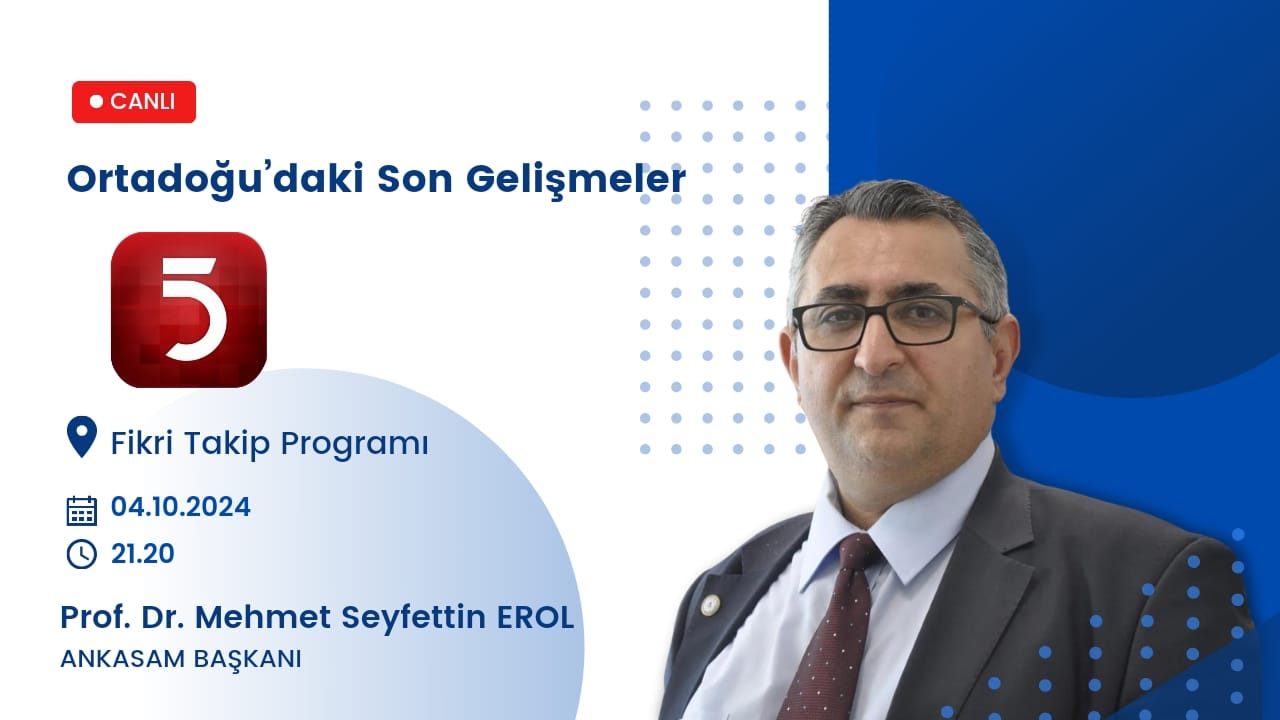 CANLI

Ortadoğu'daki Son Gelişmeler

5

Fikri Takip Programı

04.10.2024

21.20

Prof. Dr. Mehmet Seyfettin EROL

ANKASAM BAŞKANI